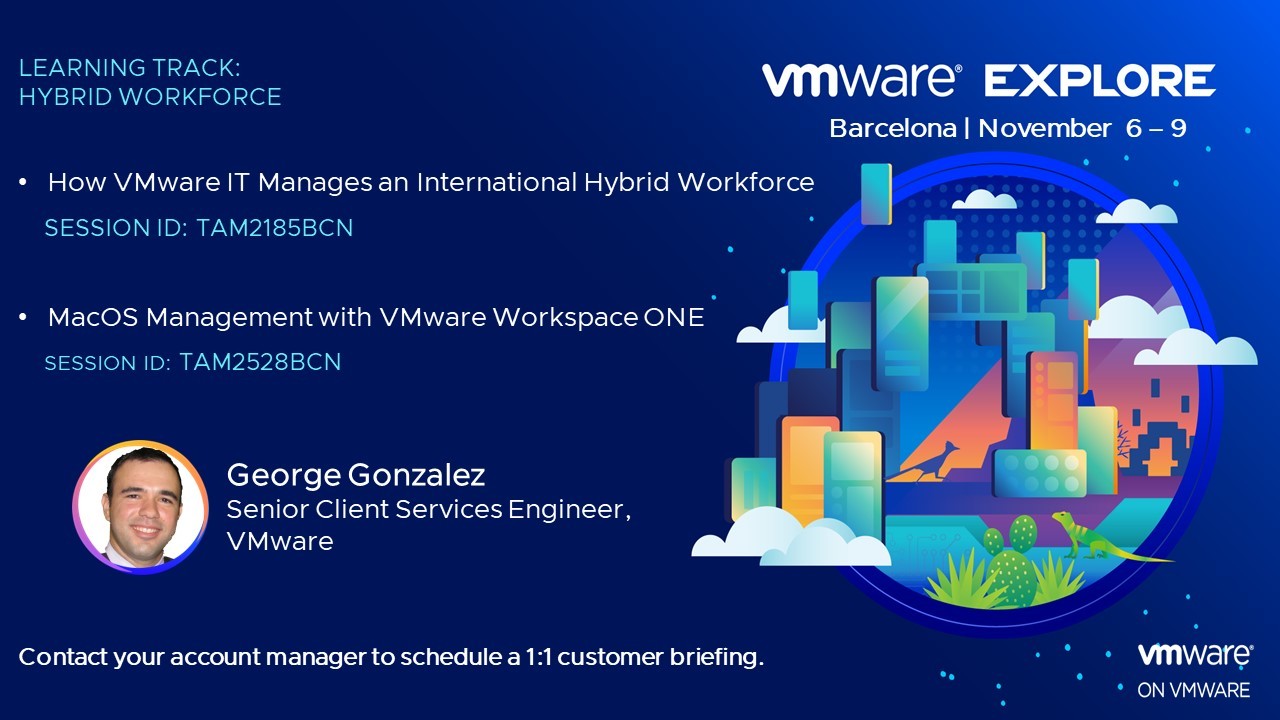 LEARNING TRACK:
HYBRID WORKFORCE

vmware® EXPLORE
Barcelona | November 6 – 9

• How VMware IT Manages an International Hybrid Workforce
SESSION ID: TAM2185BCN

• MacOS Management with VMware Workspace ONE
SESSION ID: TAM2528BCN

George Gonzalez
Senior Client Services Engineer, VMware

Contact your account manager to schedule a 1:1 customer briefing.

vmware®
ON VMWARE